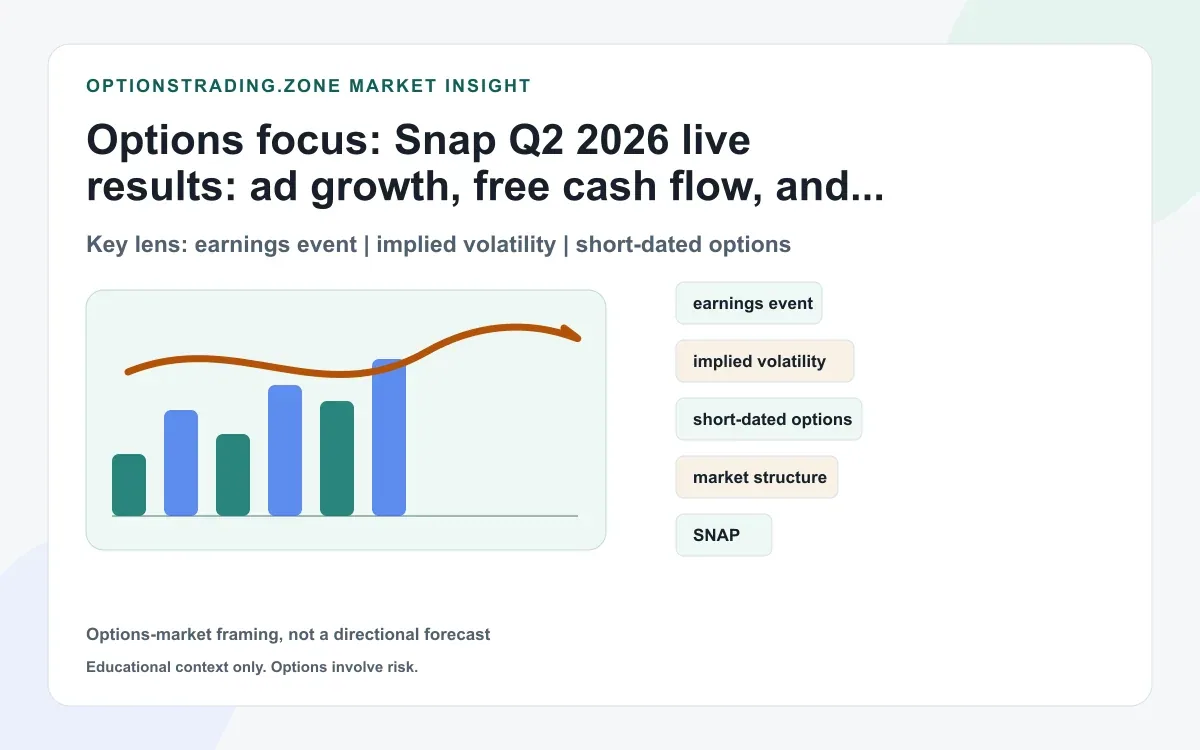 OPTIONSTRADING.ZONE MARKET INSIGHT

Options focus: Snap Q2 2026 live results: ad growth, free cash flow, and...

Key lens: earnings event | implied volatility | short-dated options

earnings event

implied volatility

short-dated options

market structure

SNAP

Options-market framing, not a directional forecast

Educational context only. Options involve risk.